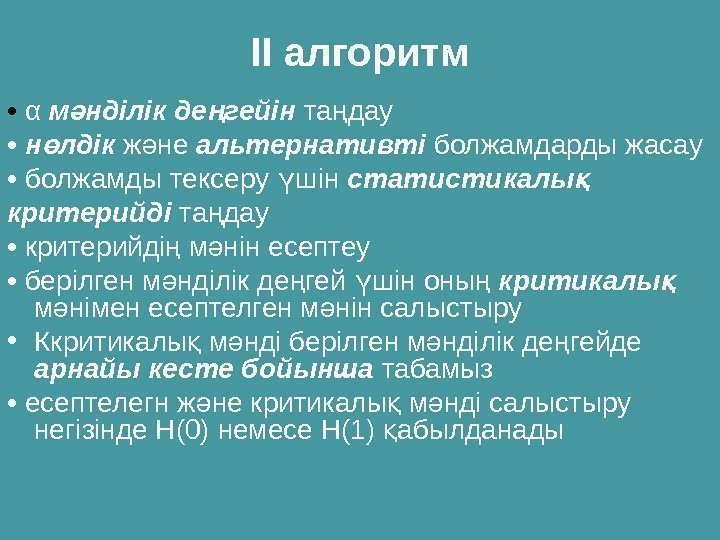 II алгоритм

• α мәнділік деңгейін таңдау

• нөлдік және альтернативті болжамдарды жасау

• болжамды тексеру үшін статистикалық критерийді таңдау

• критерийдің мәнін есептеу

• берілген мәнділік деңгей үшін оның критикалық мәнімен есептелген мәнін салыстыру

• Ккритикалық мәнді берілген мәнділік деңгейде арнайы кесте бойынша табамыз

• есептелегн және критикалық мәнді салыстыру негізінде H(0) немесе H(1) қабылданады